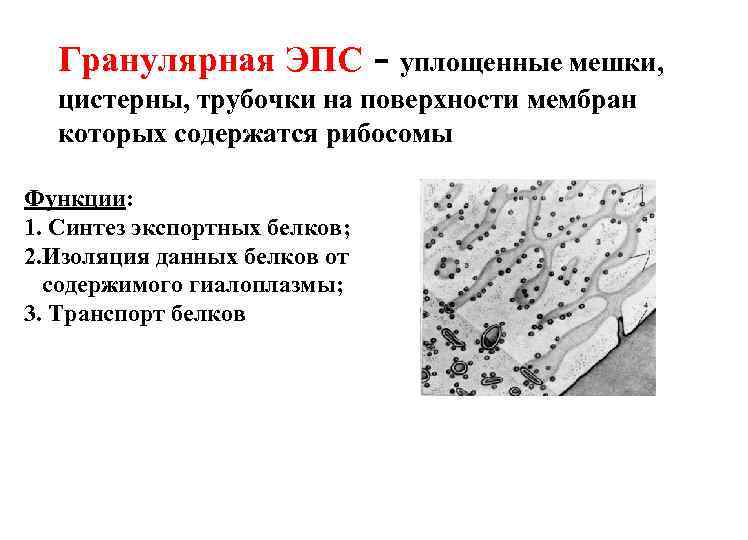 Гранулярная ЭПС - уплощенные мешки, цистерны, трубочки на поверхности мембран которых содержатся рибосомы

Функции:
1. Синтез экспортных белков;
2.Изоляция данных белков от содержимого гиалоплазмы;
3. Транспорт белков